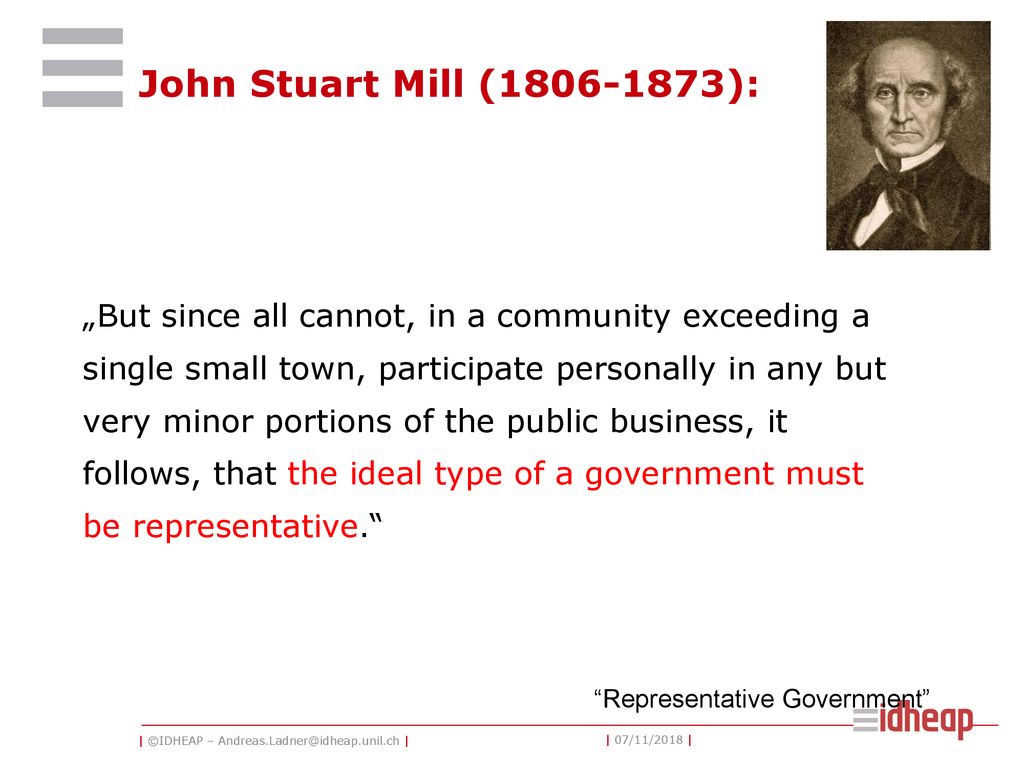 John Stuart Mill (1806-1873):

„But since all cannot, in a community exceeding a single small town, participate personally in any but very minor portions of the public business, it follows, that the ideal type of a government must be representative.“

“Representative Government”

| ©IDHEAP – Andreas.Ladner@idheap.unil.ch | | 07/11/2018 |

idheap